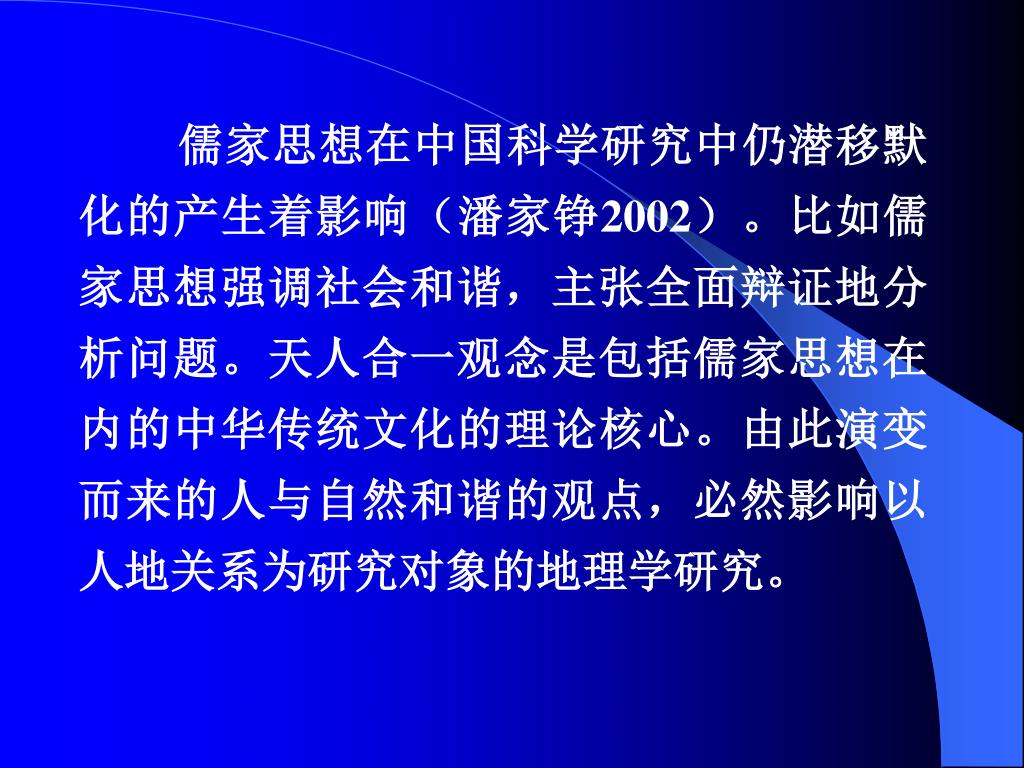 儒家思想在中国科学研究中仍潜移默化的产生着影响（潘家铮2002）。比如儒家思想强调社会和谐，主张全面辩证地分析问题。天人合一观念是包括儒家思想在内的中华传统文化的理论核心。由此演变而来的人与自然和谐的观点，必然影响以人地关系为研究对象的地理学研究。